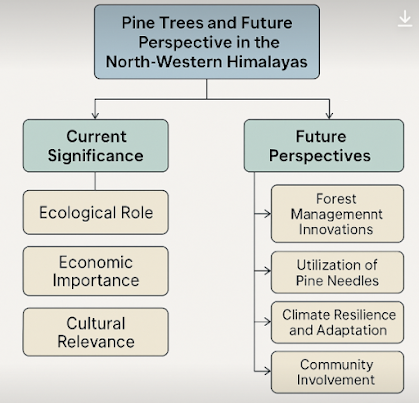 Pine Trees and Future Perspective in the North-Western Himalayas

Current Significance

Ecological Role

Economic Importance

Cultural Relevance

Future Perspectives

Forest Managemennt Innovations

Utilization of Pine Needles

Climate Resilience and Adaptation

Community Involvement